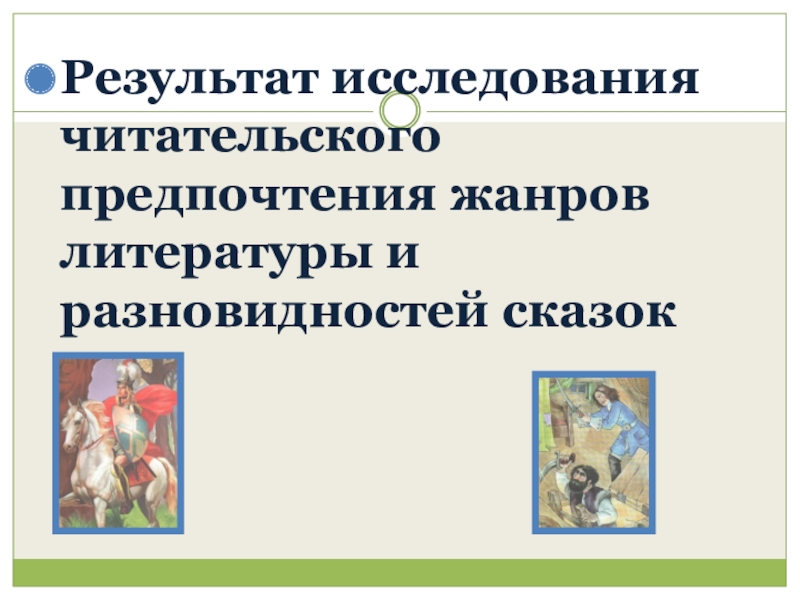 Результат исследования читательского предпочтения жанров литературы и разновидностей сказок